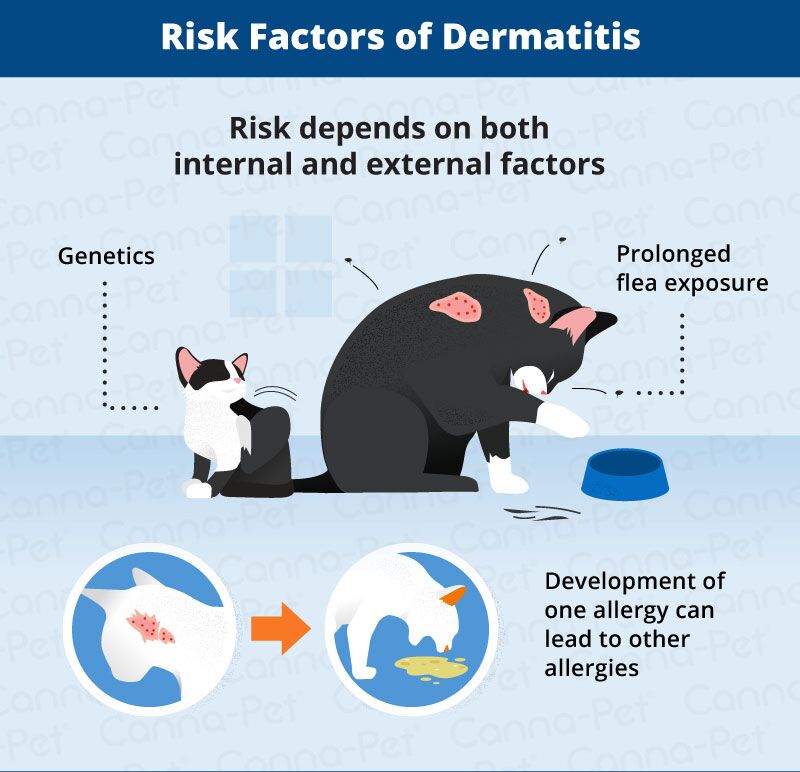 Risk Factors of Dermatitis

Risk depends on both internal and external factors

Genetics

Prolonged flea exposure

Development of one allergy can lead to other allergies

Canna-Pet